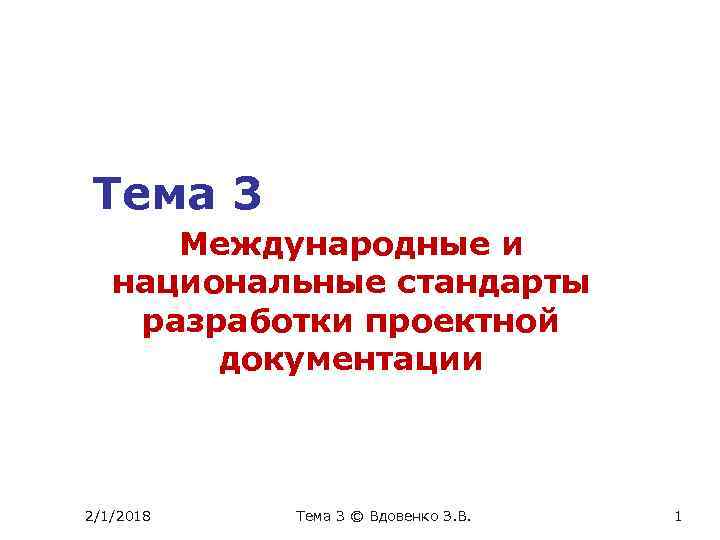 Тема 3

Международные и национальные стандарты разработки проектной документации

2/1/2018

Тема 3 © Вдовенко З.В.

1